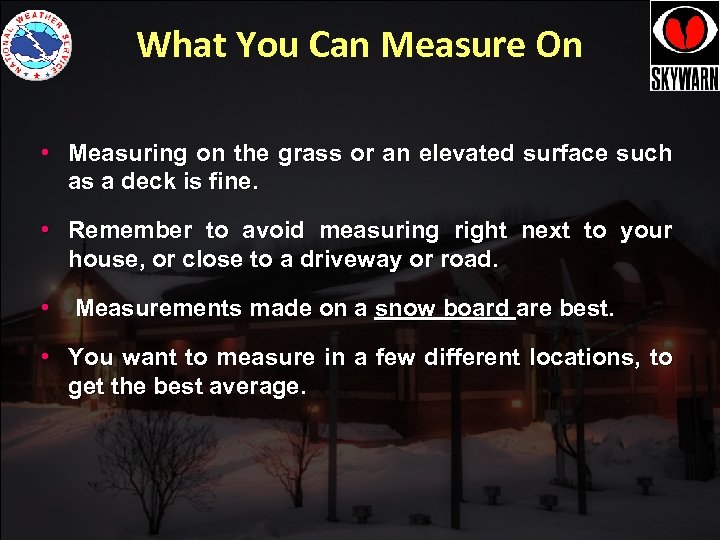 NATIONAL WEATHER SERVICE

What You Can Measure On

SKYWARN

• Measuring on the grass or an elevated surface such as a deck is fine.

• Remember to avoid measuring right next to your house, or close to a driveway or road.

• Measurements made on a snow board are best.

• You want to measure in a few different locations, to get the best average.